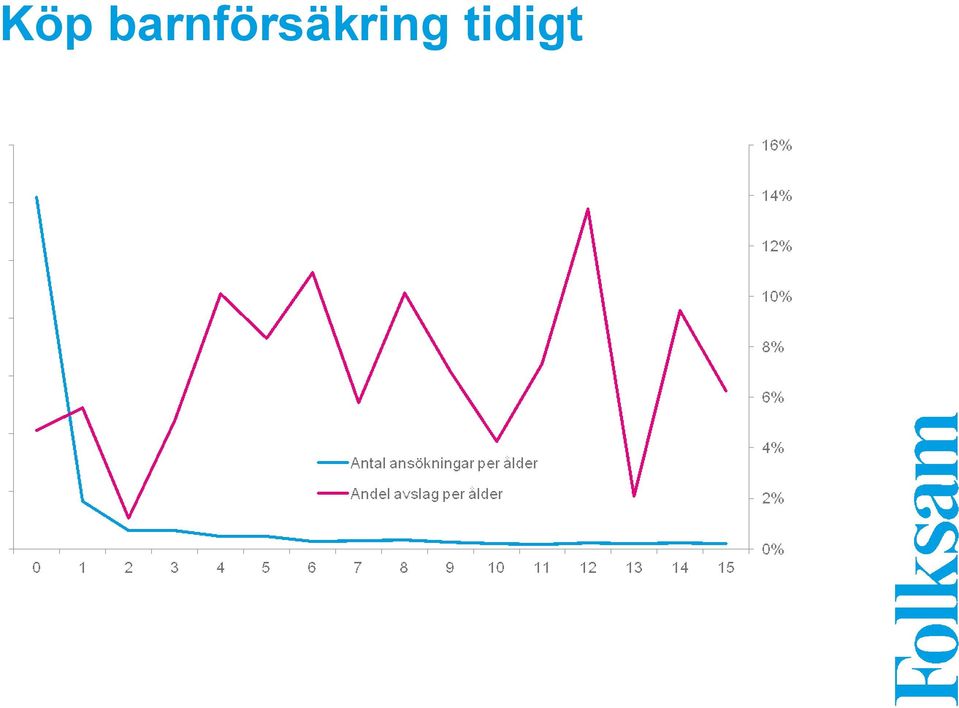 Köp barnförsäkring tidigt

16%
14%
12%
10%
8%
6%
4%
2%
0%

Antal ansökningar per ålder
Andel avslag per ålder

0 1 2 3 4 5 6 7 8 9 10 11 12 13 14 15

Folksam